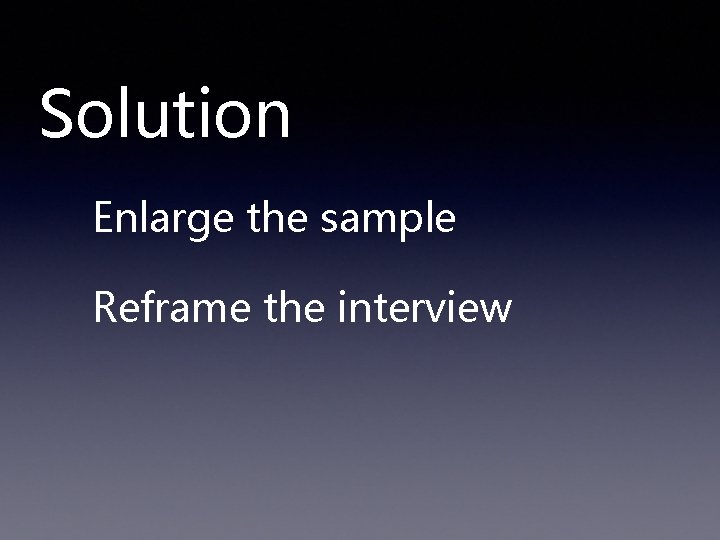 Solution

Enlarge the sample

Reframe the interview